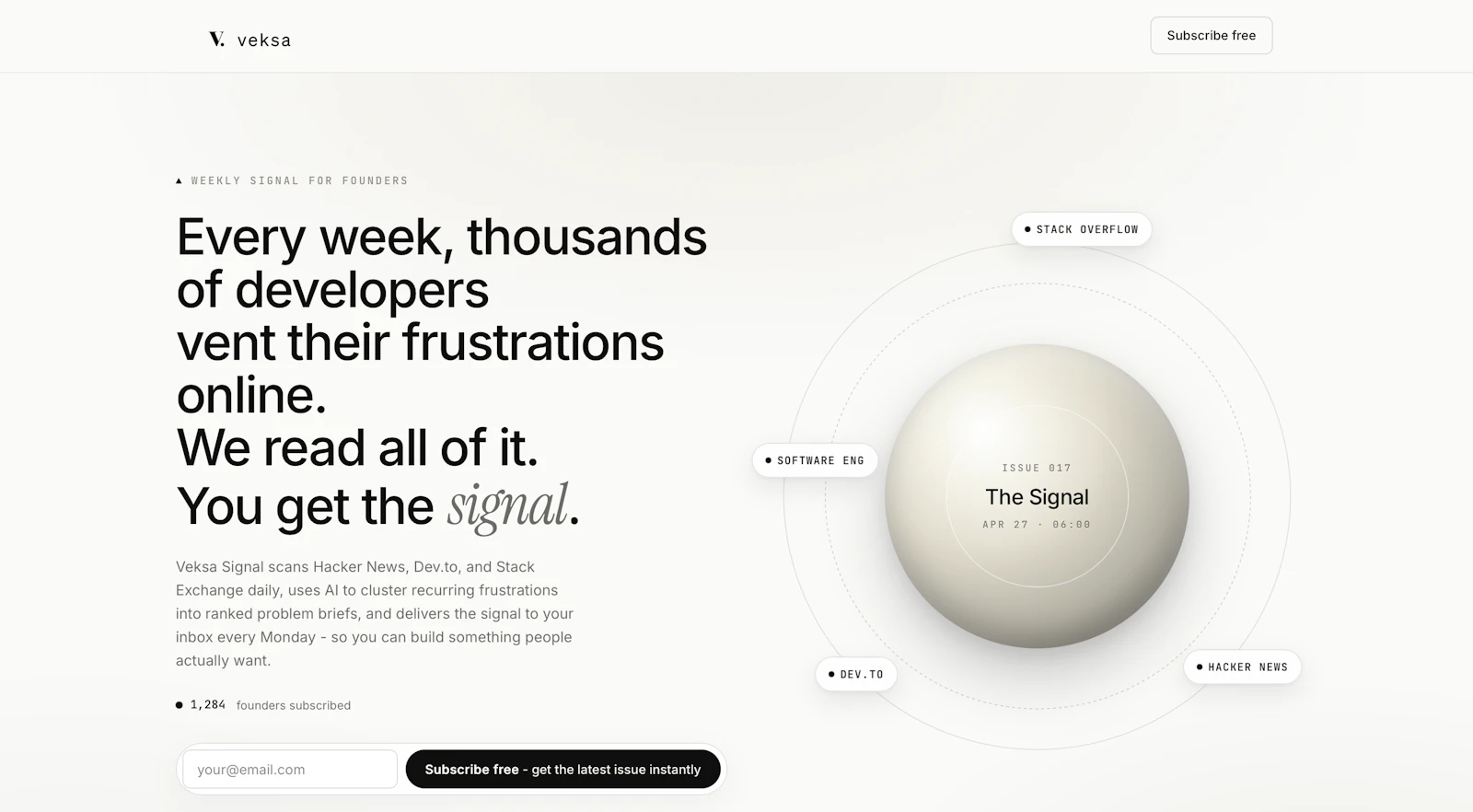 V. veksa

Subscribe free

▲ WEEKLY SIGNAL FOR FOUNDERS

Every week, thousands of developers vent their frustrations online.
We read all of it.
You get the signal.

Veksa Signal scans Hacker News, Dev.to, and Stack Exchange daily, uses AI to cluster recurring frustrations into ranked problem briefs, and delivers the signal to your inbox every Monday - so you can build something people actually want.

1,284 founders subscribed

your@email.com

Subscribe free - get the latest issue instantly

STACK OVERFLOW

SOFTWARE ENG

ISSUE 017
The Signal
APR 27 · 06:00

DEV.TO

HACKER NEWS